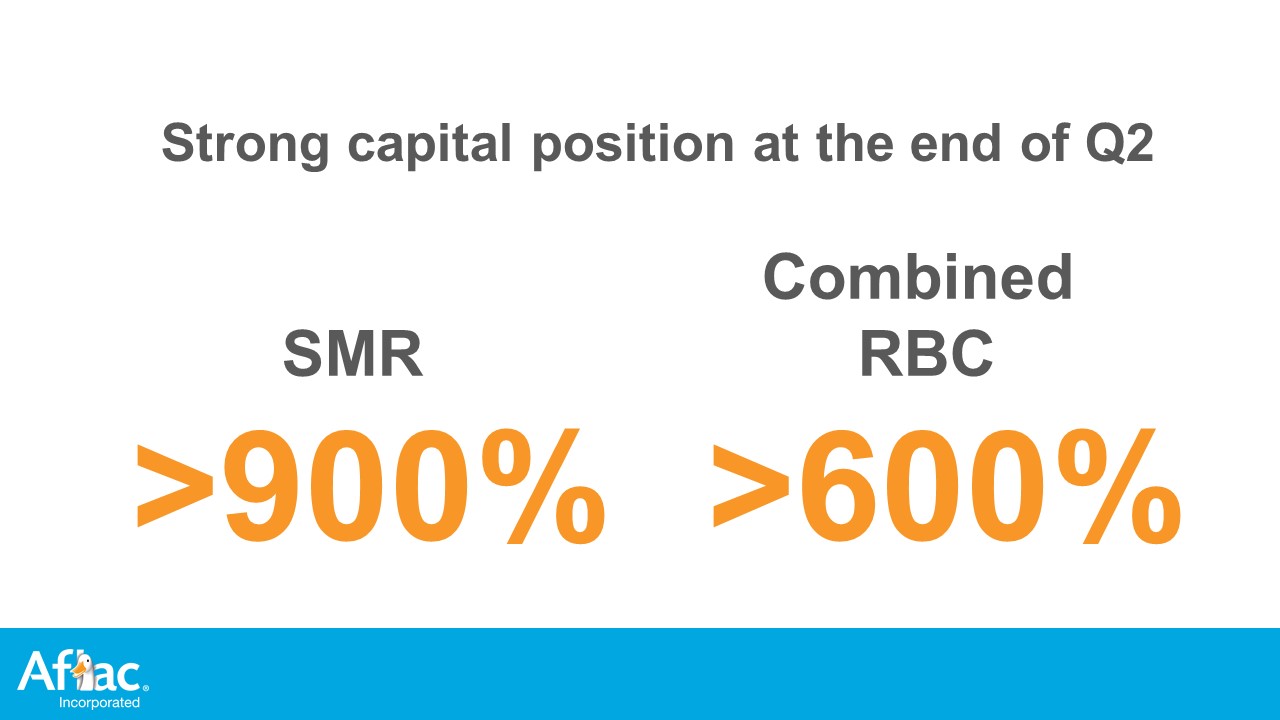 Strong capital position at the end of Q2

SMR
>900%

Combined RBC
>600%

Aflac
Incorporated